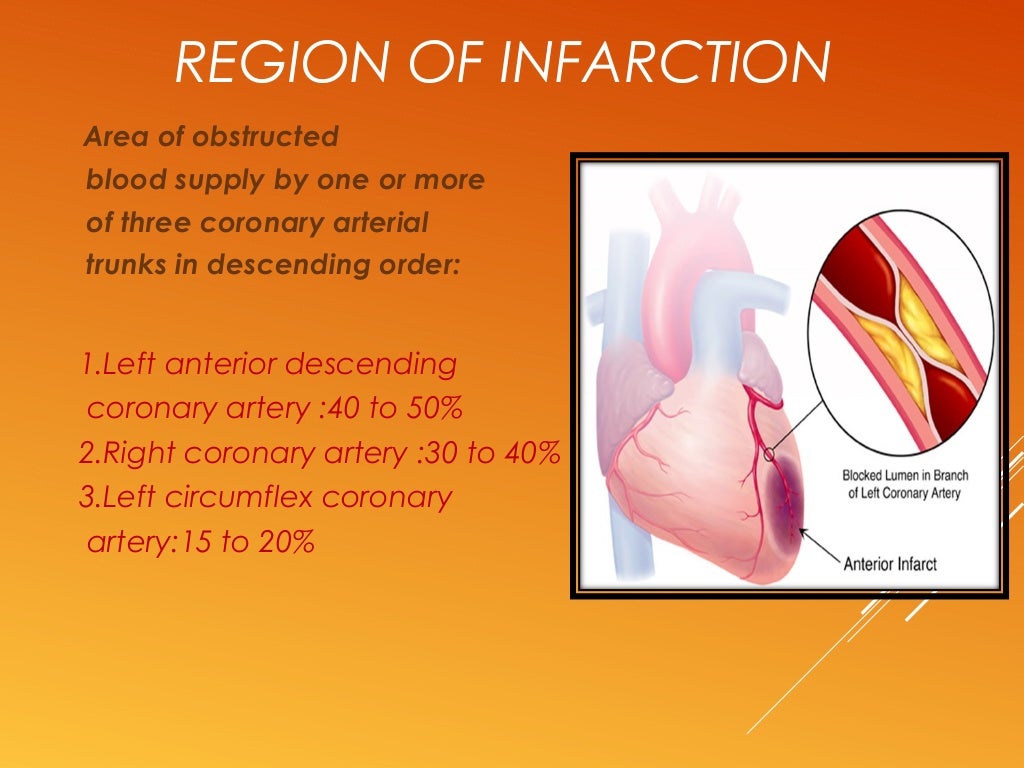 REGION OF INFARCTION

Area of obstructed blood supply by one or more of three coronary arterial trunks in descending order:

1.Left anterior descending coronary artery :40 to 50%
2.Right coronary artery :30 to 40%
3.Left circumflex coronary artery:15 to 20%

Blocked Lumen in Branch of Left Coronary Artery

Anterior Infarct